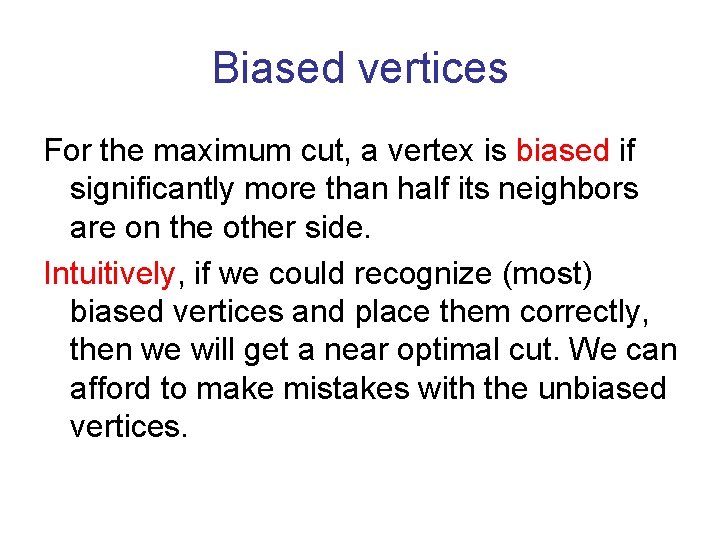 Biased vertices

For the maximum cut, a vertex is biased if significantly more than half its neighbors are on the other side.

Intuitively, if we could recognize (most) biased vertices and place them correctly, then we will get a near optimal cut. We can afford to make mistakes with the unbiased vertices.